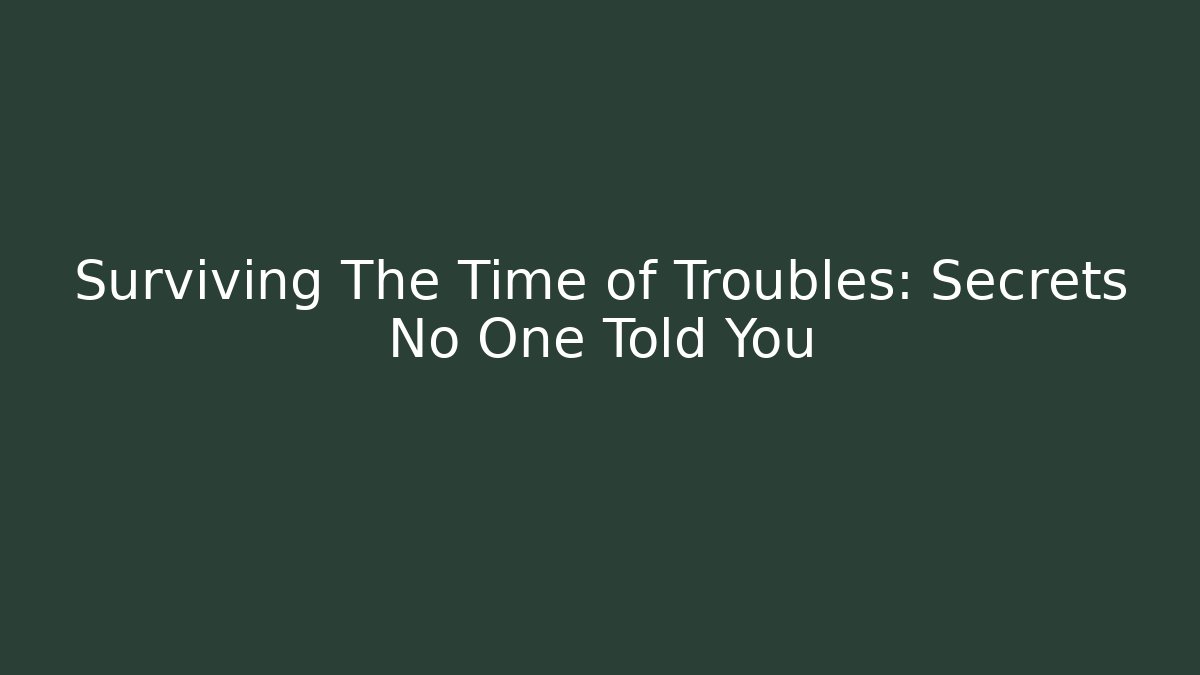 Surviving The Time of Troubles: Secrets No One Told You